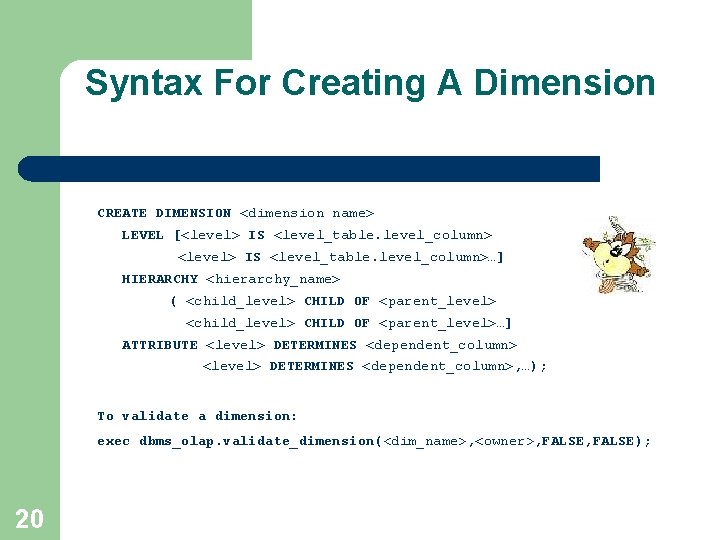 Syntax For Creating A Dimension

CREATE DIMENSION <dimension name>
LEVEL [<level> IS <level_table.level_column>
<level> IS <level_table.level_column>…]
HIERARCHY <hierarchy_name>
( <child_level> CHILD OF <parent_level>
<child_level> CHILD OF <parent_level>…]
ATTRIBUTE <level> DETERMINES <dependent_column>
<level> DETERMINES <dependent_column>,…);

To validate a dimension:
exec dbms_olap.validate_dimension(<dim_name>,<owner>,FALSE,FALSE);

20